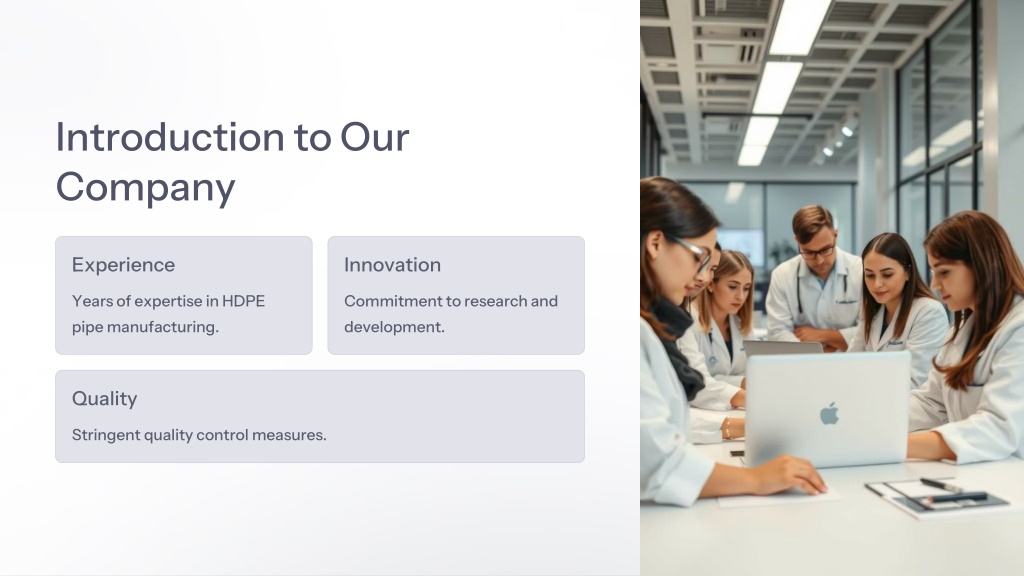 Introduction to Our Company

Experience

Years of expertise in HDPE pipe manufacturing.

Innovation

Commitment to research and development.

Quality

Stringent quality control measures.